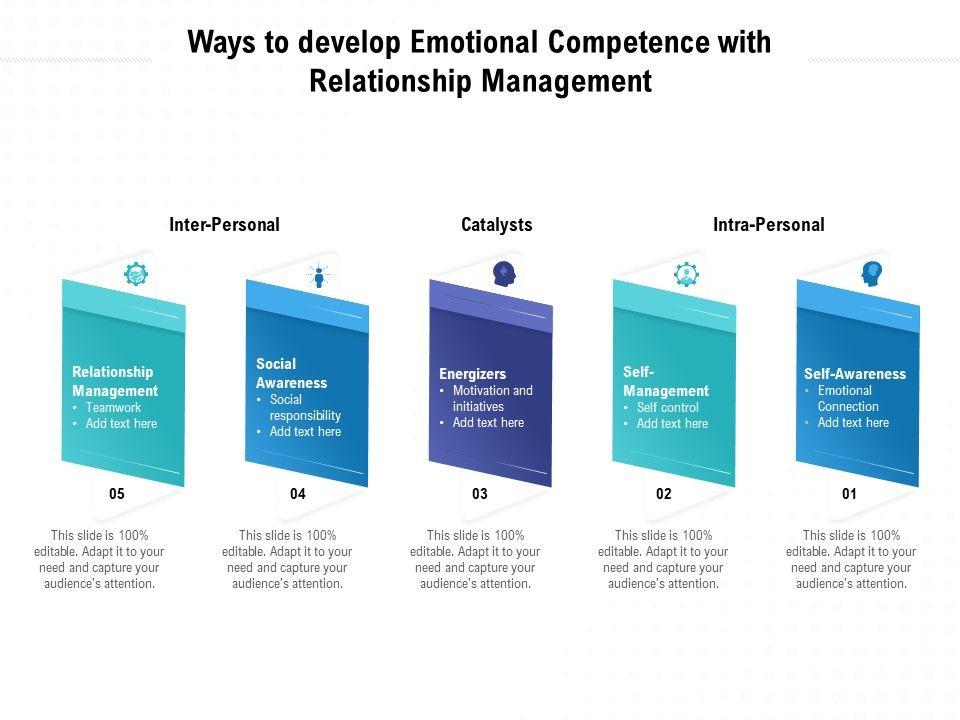 Ways to develop Emotional Competence with Relationship Management

Inter-Personal

Catalysts

Intra-Personal

Relationship Management
• Teamwork
• Add text here

05

This slide is 100% editable. Adapt it to your need and capture your audience's attention.

Social Awareness
• Social responsibility
• Add text here

04

This slide is 100% editable. Adapt it to your need and capture your audience's attention.

Energizers
• Motivation and initiatives
• Add text here

03

This slide is 100% editable. Adapt it to your need and capture your audience's attention.

Self-Management
• Self control
• Add text here

02

This slide is 100% editable. Adapt it to your need and capture your audience's attention.

Self-Awareness
• Emotional Connection
• Add text here

01

This slide is 100% editable. Adapt it to your need and capture your audience's attention.